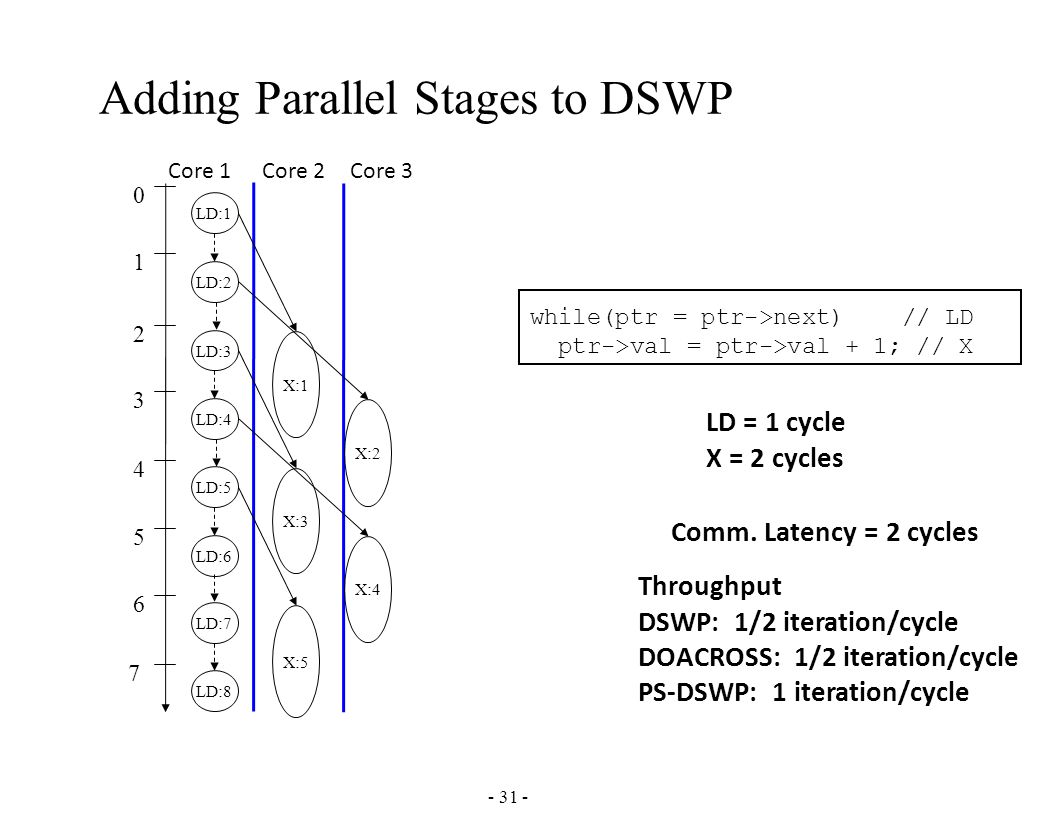 Adding Parallel Stages to DSWP

Core 1 Core 2 Core 3

0
1
2
3
4
5
6
7

LD:1
LD:2
LD:3
LD:4
LD:5
LD:6
LD:7
LD:8

X:1
X:3
X:5

X:2
X:4

while(ptr = ptr->next) // LD
ptr->val = ptr->val + 1; // X

LD = 1 cycle
X = 2 cycles

Comm. Latency = 2 cycles

Throughput
DSWP: 1/2 iteration/cycle
DOACROSS: 1/2 iteration/cycle
PS-DSWP: 1 iteration/cycle

- 31 -